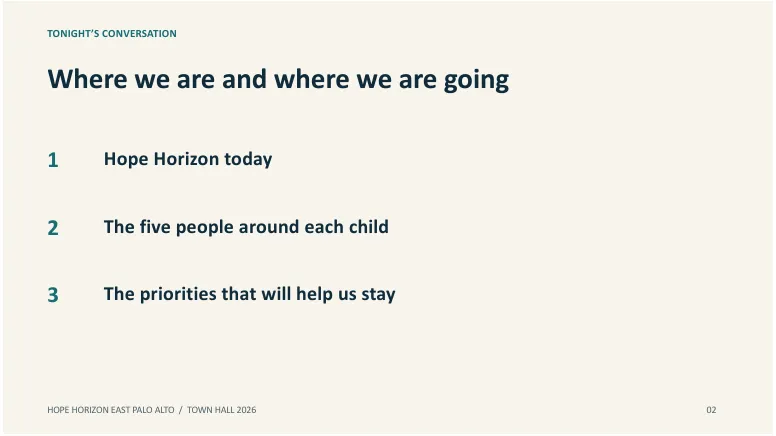 TONIGHT'S CONVERSATION

Where we are and where we are going

1 Hope Horizon today

2 The five people around each child

3 The priorities that will help us stay

HOPE HORIZON EAST PALO ALTO / TOWN HALL 2026

02